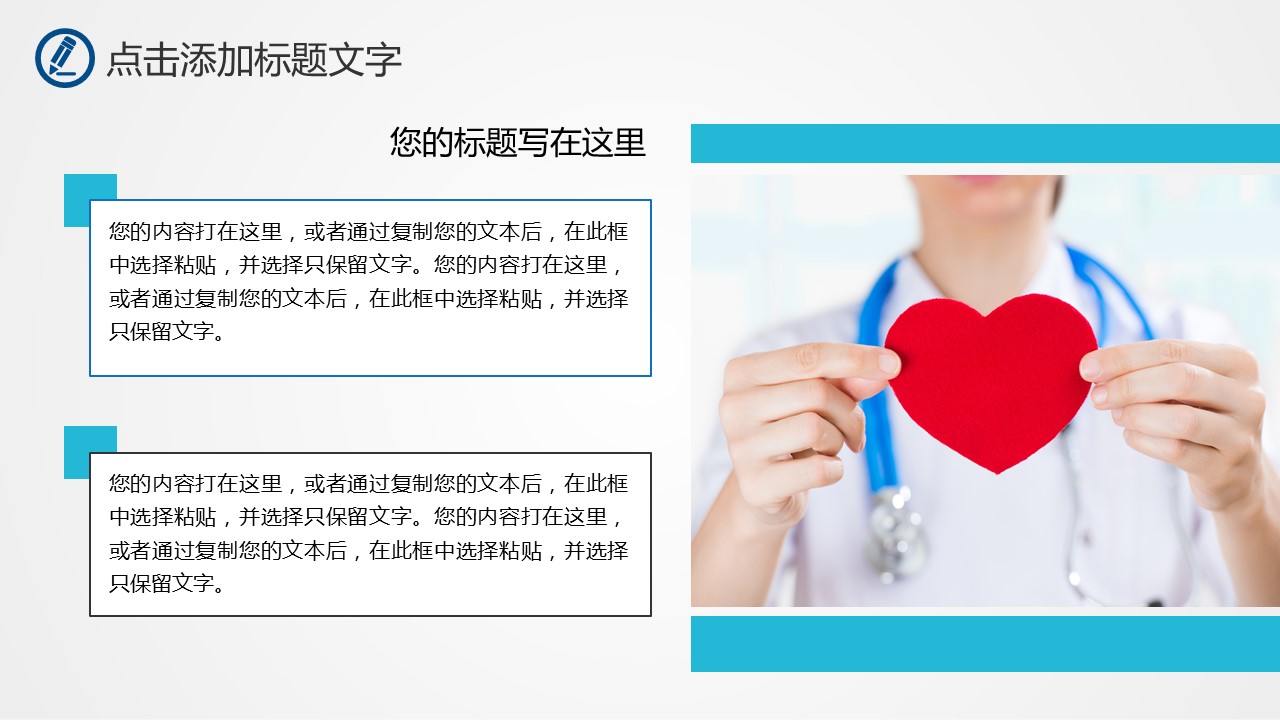 点击添加标题文字

您的标题写在这里

您的内容打在这里，或者通过复制您的文本后，在此框中选择粘贴，并选择只保留文字。您的内容打在这里，或者通过复制您的文本后，在此框中选择粘贴，并选择只保留文字。

您的内容打在这里，或者通过复制您的文本后，在此框中选择粘贴，并选择只保留文字。您的内容打在这里，或者通过复制您的文本后，在此框中选择粘贴，并选择只保留文字。